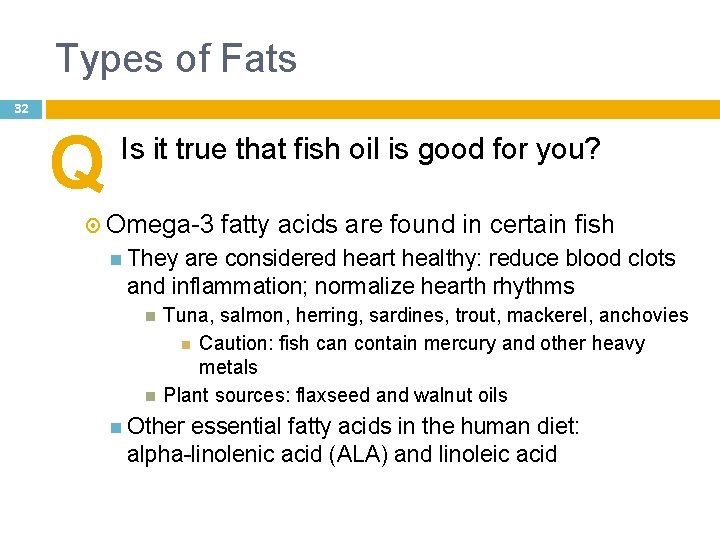 Types of Fats

32

Q Is it true that fish oil is good for you?

Omega-3 fatty acids are found in certain fish

They are considered heart healthy: reduce blood clots and inflammation; normalize hearth rhythms

Tuna, salmon, herring, sardines, trout, mackerel, anchovies

Caution: fish can contain mercury and other heavy metals

Plant sources: flaxseed and walnut oils

Other essential fatty acids in the human diet: alpha-linolenic acid (ALA) and linoleic acid